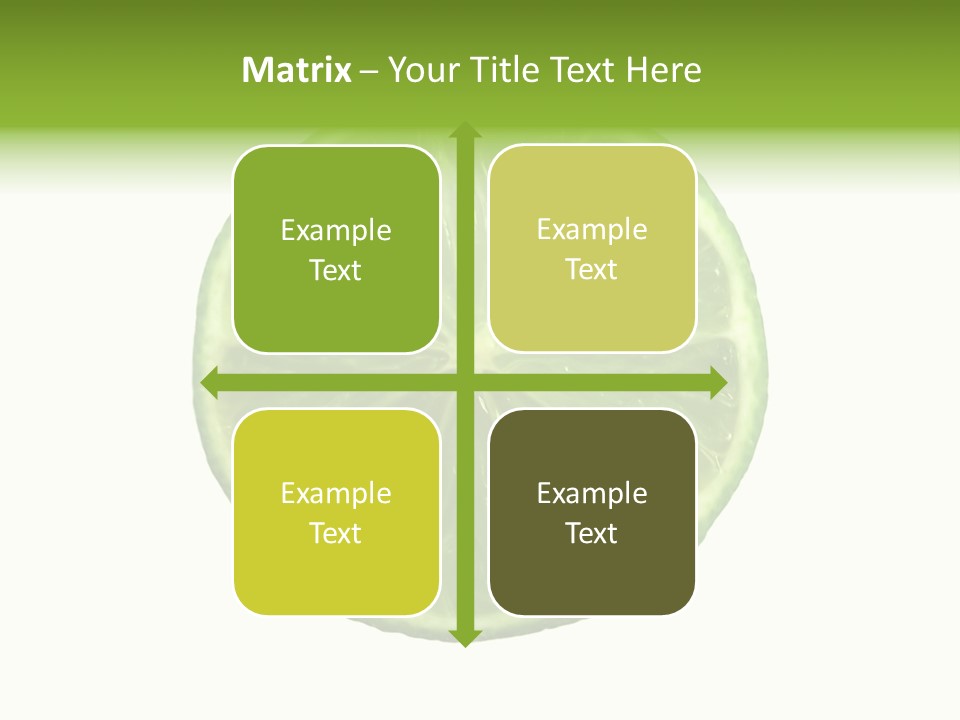 Matrix – Your Title Text Here

Example Text

Example Text

Example Text

Example Text